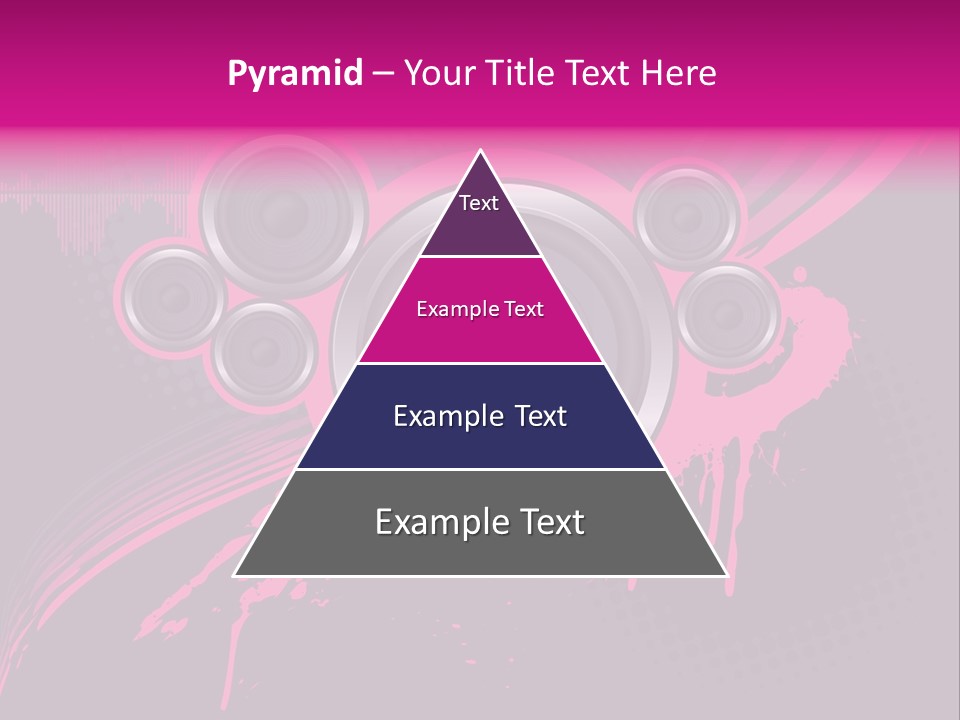 Pyramid – Your Title Text Here

Text

Example Text

Example Text

Example Text